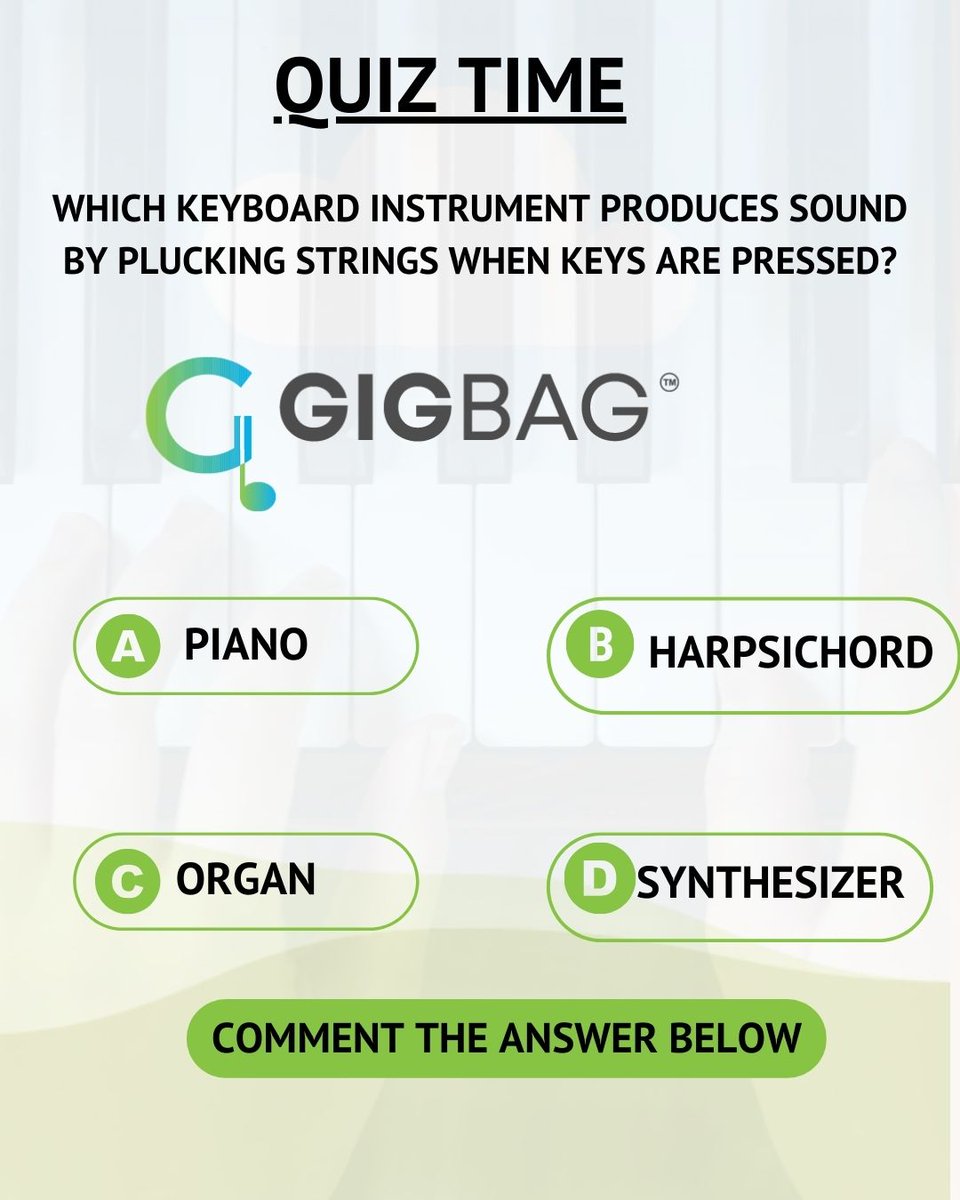 QUIZ TIME

WHICH KEYBOARD INSTRUMENT PRODUCES SOUND BY PLUCKING STRINGS WHEN KEYS ARE PRESSED?

GIGBAG™

A PIANO

B HARPSICHORD

C ORGAN

D SYNTHESIZER

COMMENT THE ANSWER BELOW